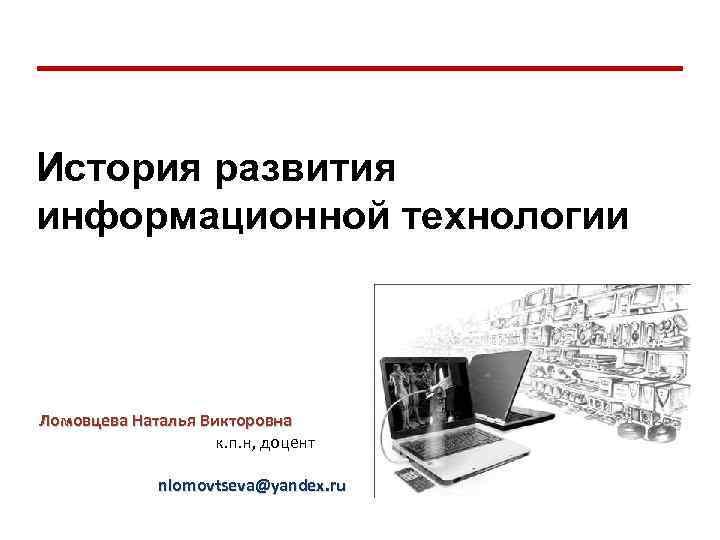 История развития информационной технологии

Ломовцева Наталья Викторовна
к.п.н, доцент

nlomovtseva@yandex.ru